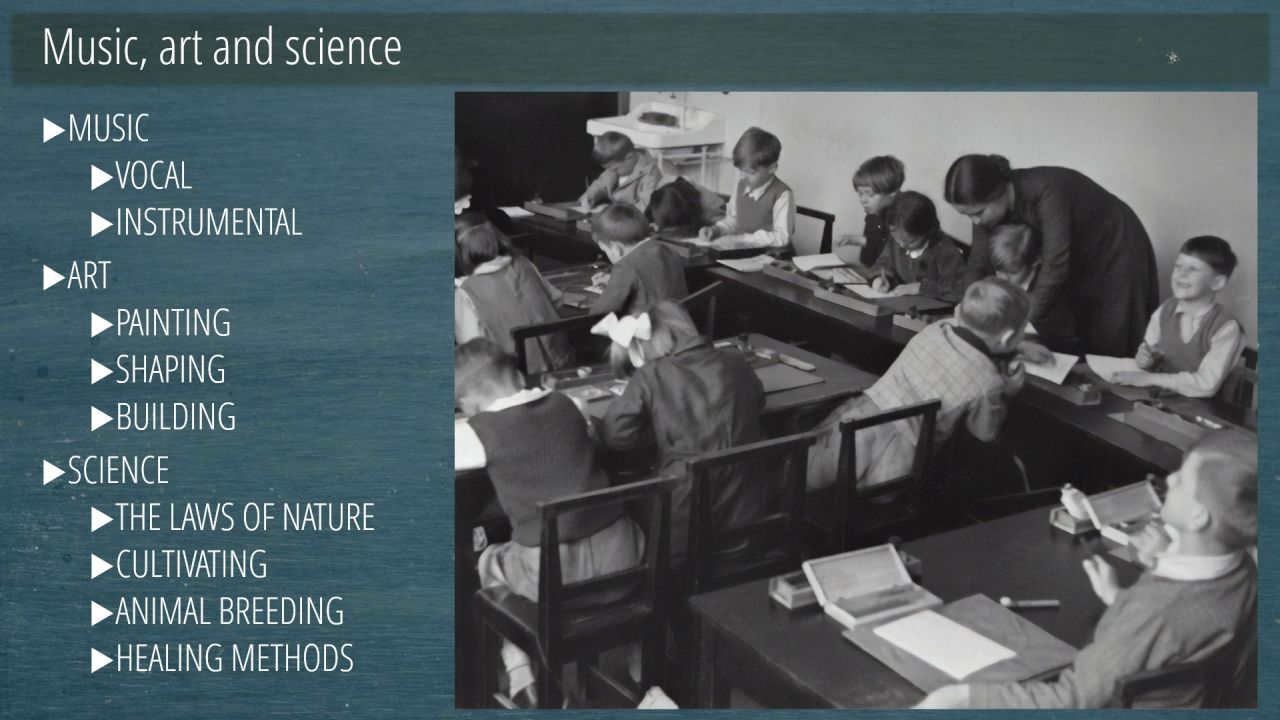 Music, art and science

▶MUSIC
▶VOCAL
▶INSTRUMENTAL
▶ART
▶PAINTING
▶SHAPING
▶BUILDING
▶SCIENCE
▶THE LAWS OF NATURE
▶CULTIVATING
▶ANIMAL BREEDING
▶HEALING METHODS